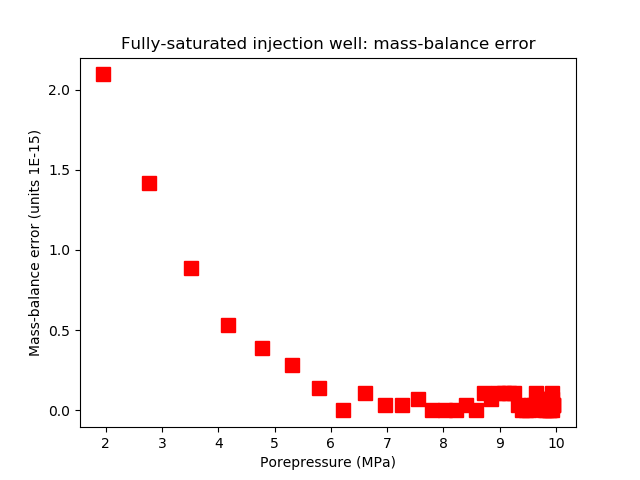 Fully-saturated injection well: mass-balance error

Mass-balance error (units 1E-15)

2.0
1.5
1.0
0.5
0.0

2
3
4
5
6
7
8
9
10

Porepressure (MPa)